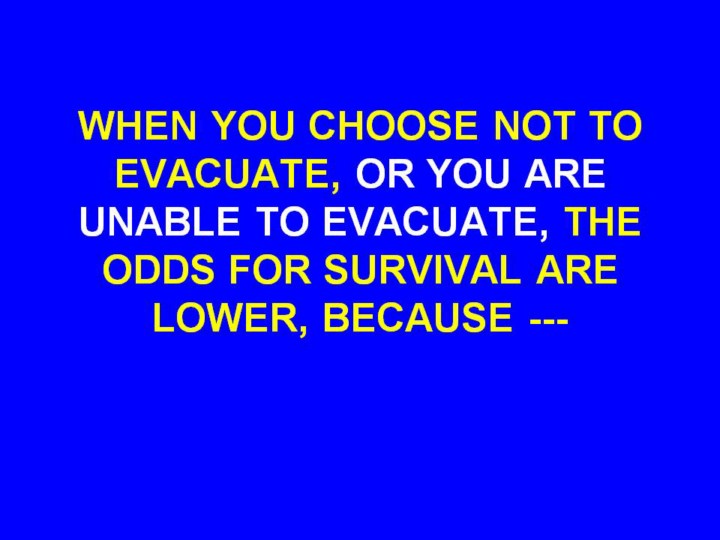 WHEN YOU CHOOSE NOT TO EVACUATE, OR YOU ARE UNABLE TO EVACUATE, THE ODDS FOR SURVIVAL ARE LOWER, BECAUSE ---